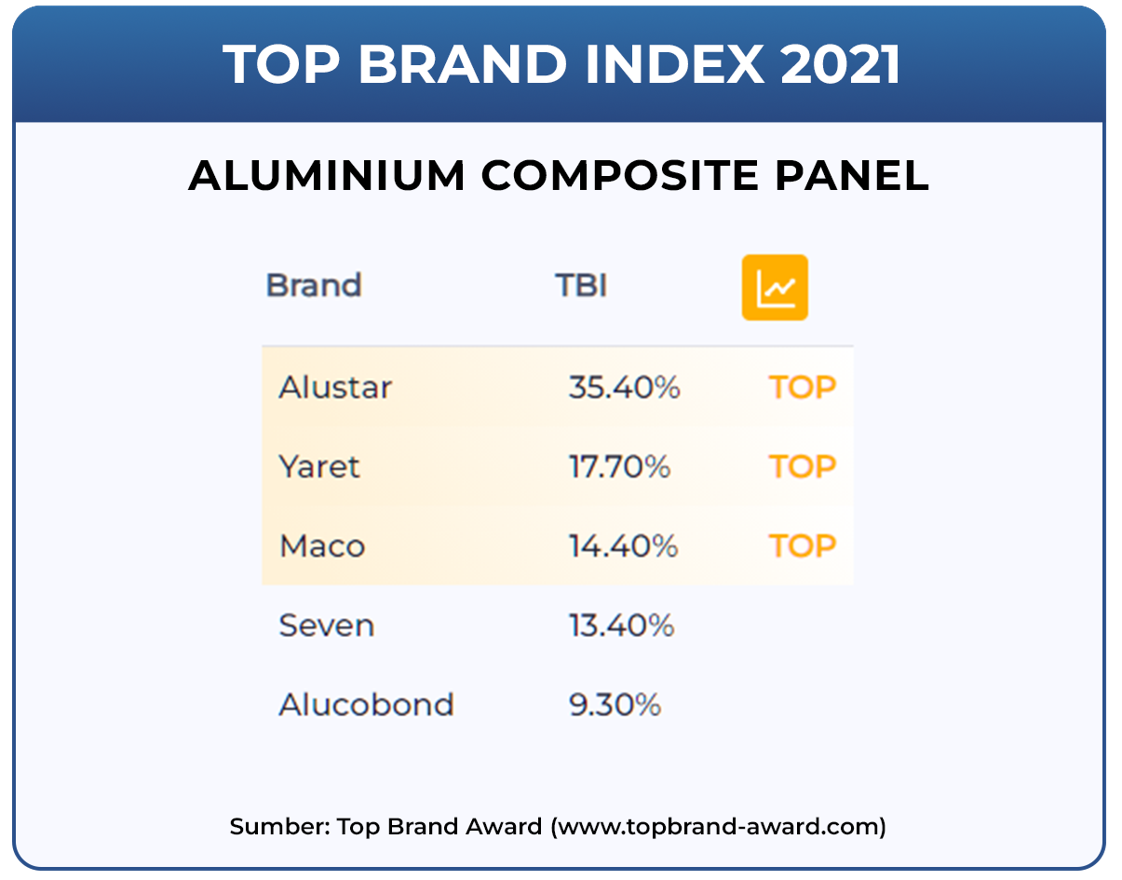 TOP BRAND INDEX 2021

ALUMINIUM COMPOSITE PANEL

| Brand | TBI | |
|---|---|---|
| Alustar | 35.40% | TOP |
| Yaret | 17.70% | TOP |
| Maco | 14.40% | TOP |
| Seven | 13.40% | |
| Alucobond | 9.30% | |

Sumber: Top Brand Award (www.topbrand-award.com)